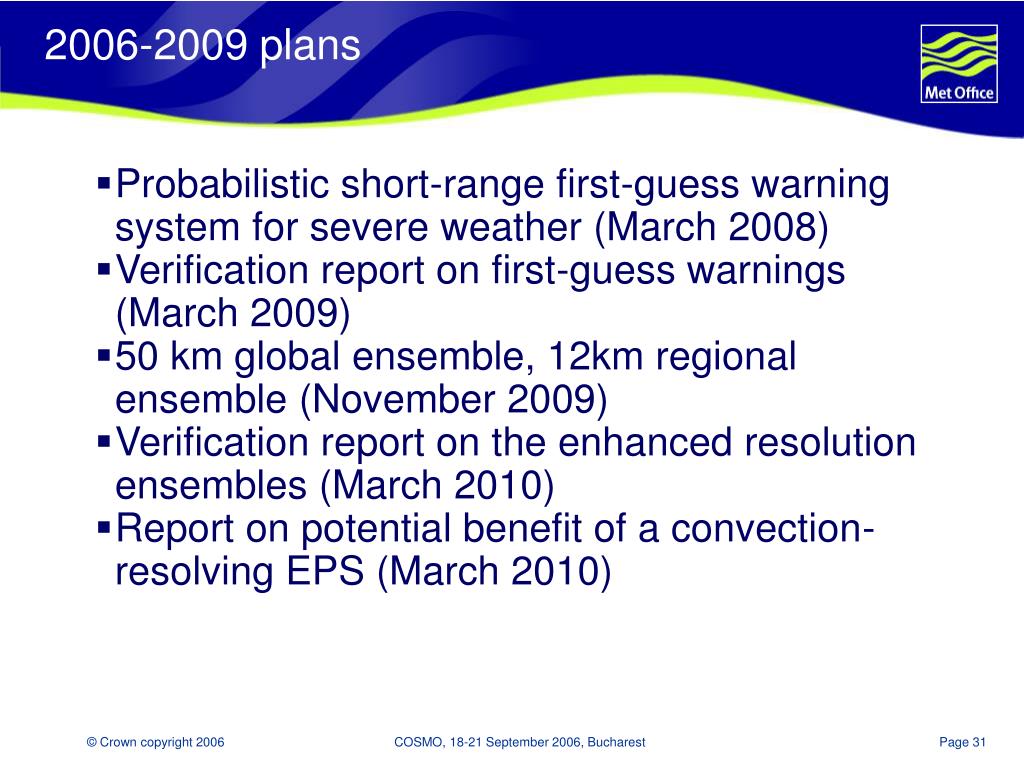 2006-2009 plans

Met Office

▪Probabilistic short-range first-guess warning system for severe weather (March 2008)
▪Verification report on first-guess warnings (March 2009)
▪50 km global ensemble, 12km regional ensemble (November 2009)
▪Verification report on the enhanced resolution ensembles (March 2010)
▪Report on potential benefit of a convection-resolving EPS (March 2010)

© Crown copyright 2006 COSMO, 18-21 September 2006, Bucharest Page 31